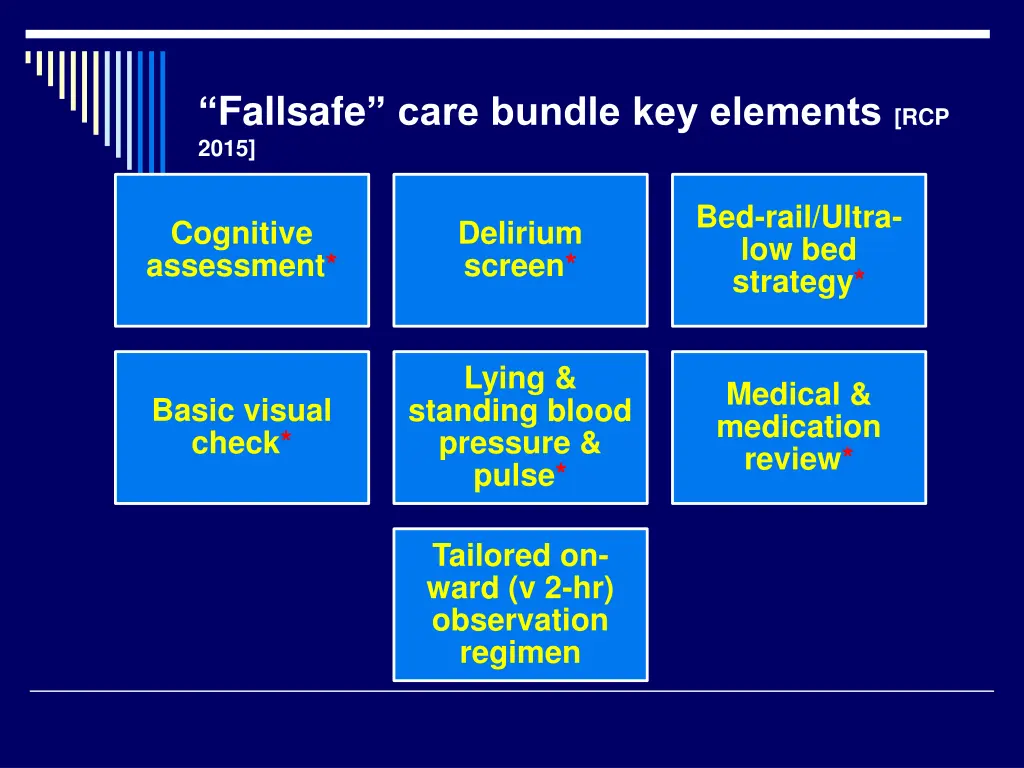 “Fallsafe” care bundle key elements [RCP 2015]

Cognitive assessment*

Delirium screen*

Bed-rail/Ultra-low bed strategy*

Basic visual check*

Lying & standing blood pressure & pulse*

Medical & medication review*

Tailored on-ward (v 2-hr) observation regimen